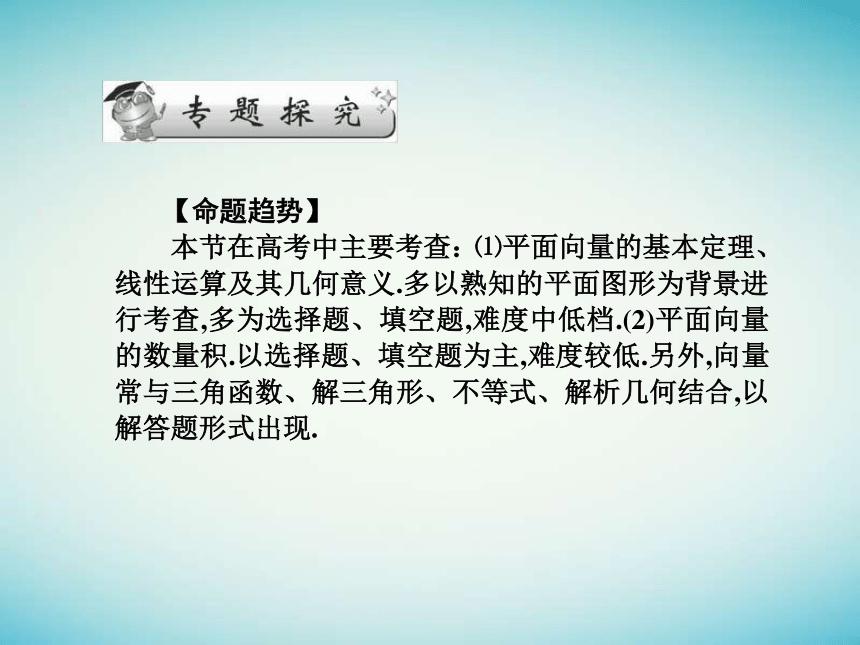 专题探究

【命题趋势】

本节在高考中主要考查：⑴平面向量的基本定理、线性运算及其几何意义.多以熟知的平面图形为背景进行考查,多为选择题、填空题,难度中低档.(2)平面向量的数量积.以选择题、填空题为主,难度较低.另外,向量常与三角函数、解三角形、不等式、解析几何结合,以解答题形式出现.